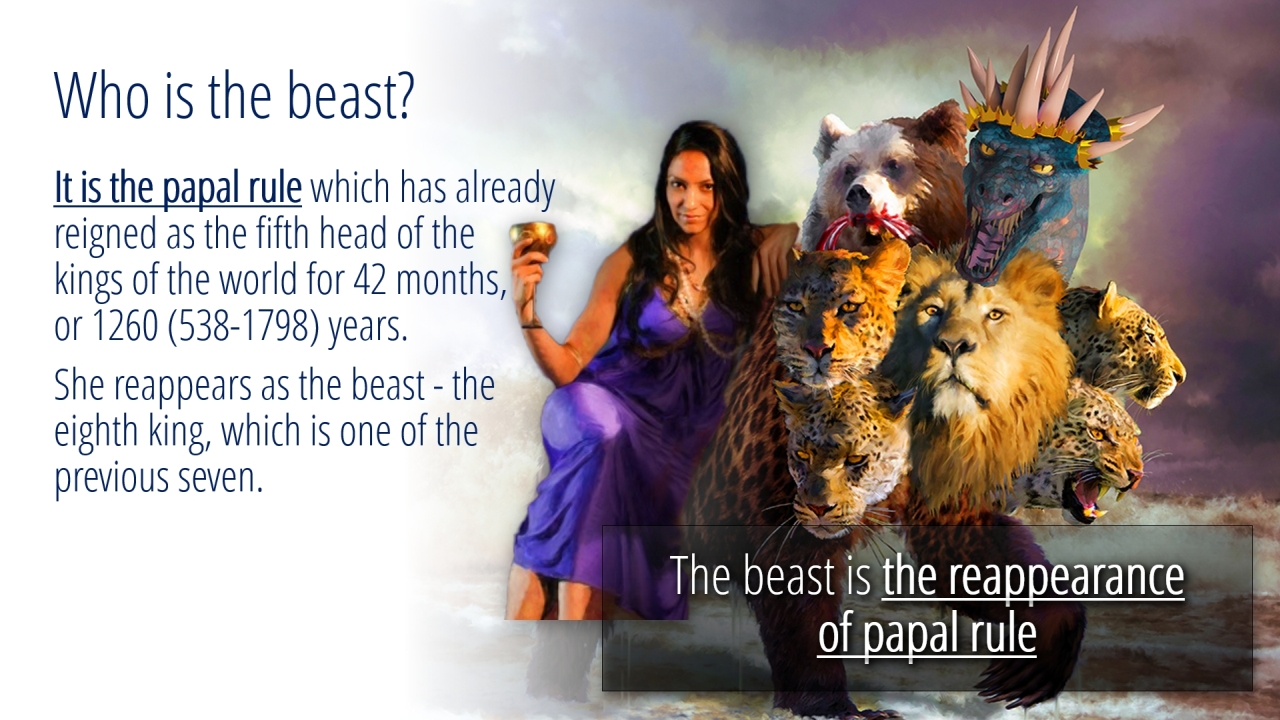 Who is the beast?

It is the papal rule which has already reigned as the fifth head of the kings of the world for 42 months, or 1260 (538-1798) years.

She reappears as the beast - the eighth king, which is one of the previous seven.

The beast is the reappearance of papal rule